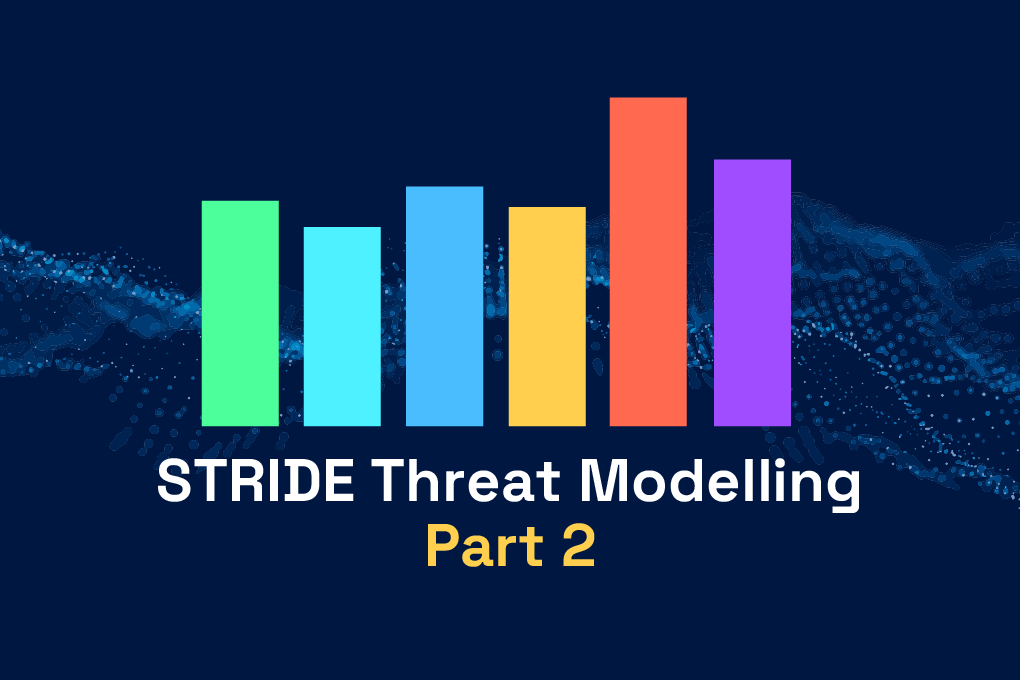 STRIDE Threat Modelling
Part 2